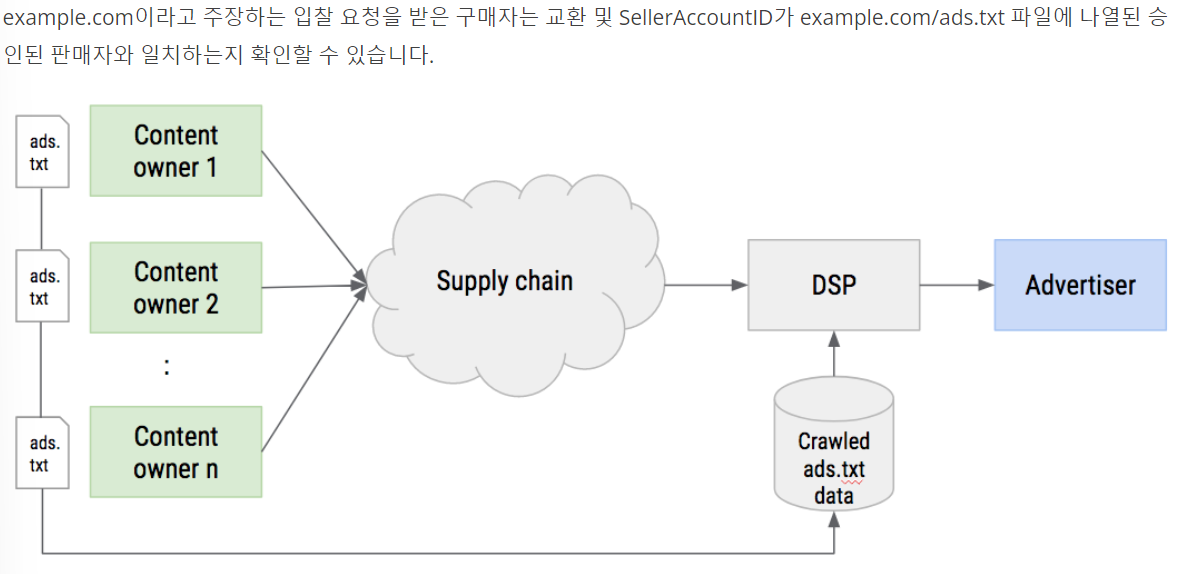 example.com이라고 주장하는 입찰 요청을 받은 구매자는 교환 및 SellerAccountID가 example.com/ads.txt 파일에 나열된 승인된 판매자와 일치하는지 확인할 수 있습니다.

ads. txt

Content owner 1

ads. txt

Content owner 2

:

ads. txt

Content owner n

Supply chain

DSP

Advertiser

Crawled ads.txt data